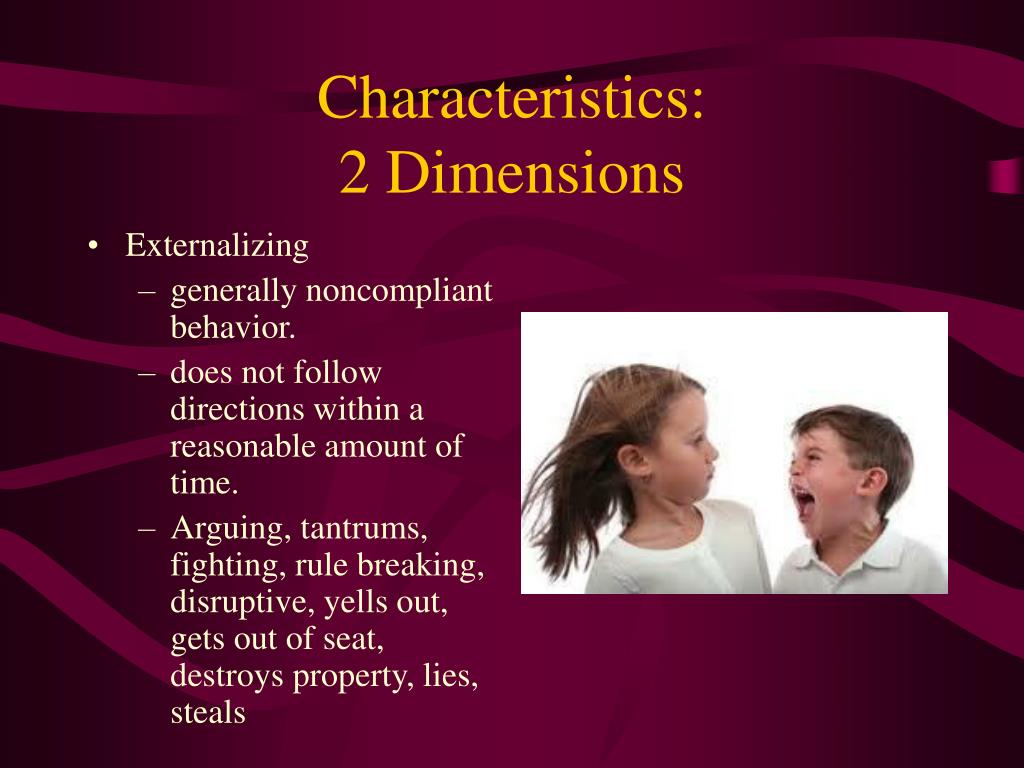 Characteristics:
2 Dimensions

• Externalizing
– generally noncompliant behavior.
– does not follow directions within a reasonable amount of time.
– Arguing, tantrums, fighting, rule breaking, disruptive, yells out, gets out of seat, destroys property, lies, steals